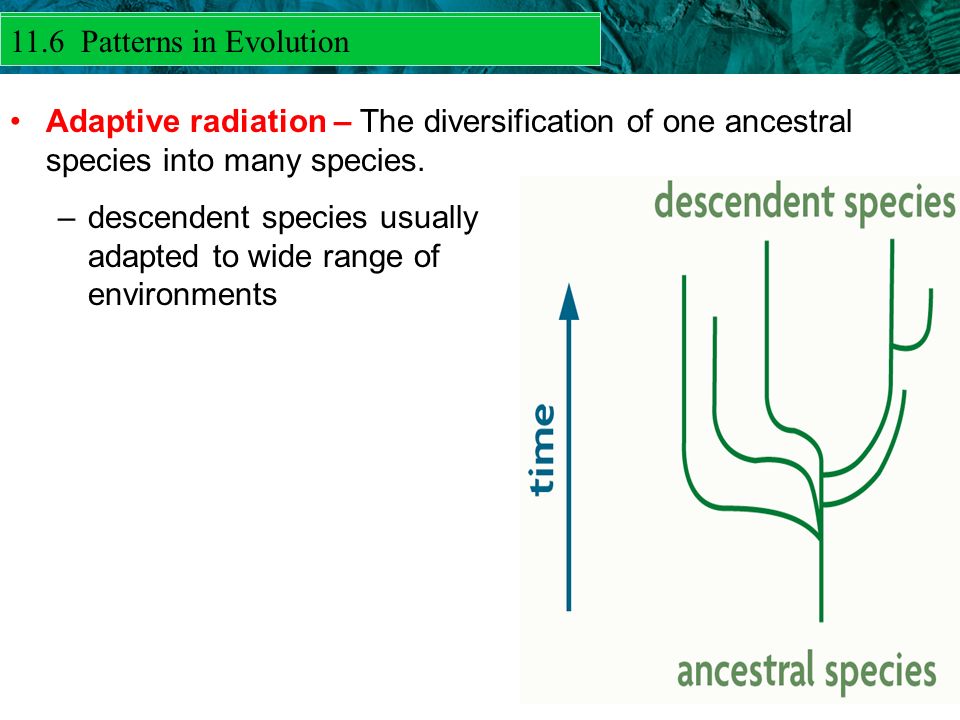 11.6 Patterns in Evolution

• Adaptive radiation – The diversification of one ancestral species into many species.

– descendent species usually adapted to wide range of environments

descendent species

time

ancestral species